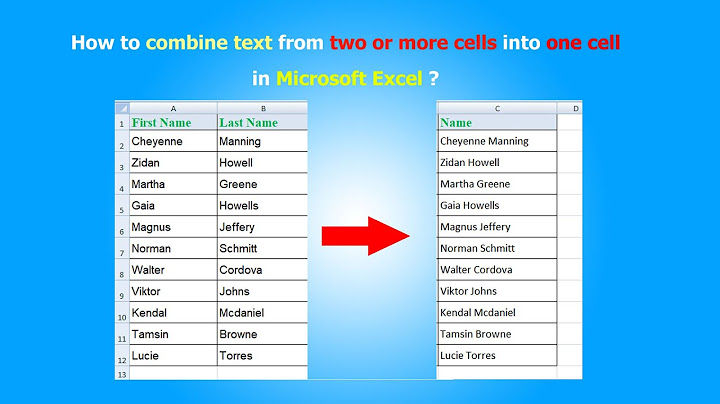 How to combine text from two or more cells into one cell in Microsoft Excel ?

| | A | B |
|---|---|---|
| 1 | First Name | Last Name |
| 2 | Cheyenne | Manning |
| 3 | Zidan | Howell |
| 4 | Martha | Greene |
| 5 | Gaia | Howells |
| 6 | Magnus | Jeffery |
| 7 | Norman | Schmitt |
| 8 | Walter | Cordova |
| 9 | Viktor | Johns |
| 10 | Kendal | Mcdaniel |
| 11 | Tamsin | Browne |
| 12 | Lucie | Torres |
| 13 | | |

| C | D |
|---|---|
| Name | |
| Cheyenne Manning | |
| Zidan Howell | |
| Martha Greene | |
| Gaia Howells | |
| Magnus Jeffery | |
| Norman Schmitt | |
| Walter Cordova | |
| Viktor Johns | |
| Kendal Mcdaniel | |
| Tamsin Browne | |
| Lucie Torres | |